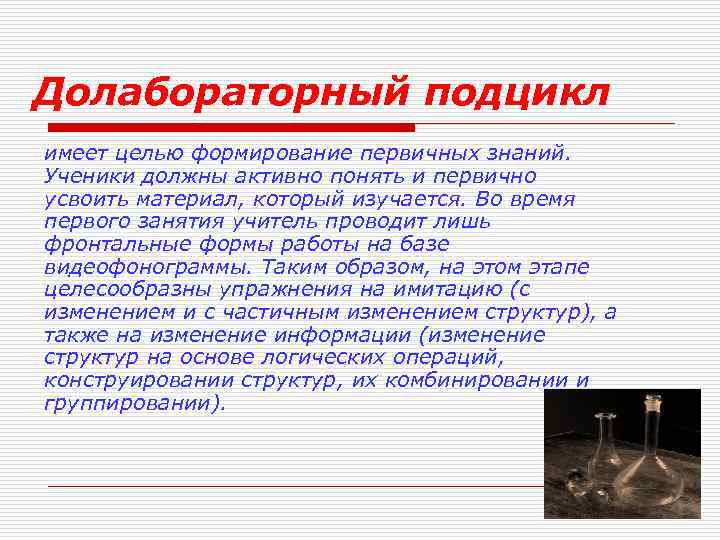 Долабораторный подцикл

имеет целью формирование первичных знаний. Ученики должны активно понять и первично усвоить материал, который изучается. Во время первого занятия учитель проводит лишь фронтальные формы работы на базе видеофонограммы. Таким образом, на этом этапе целесообразны упражнения на имитацию (с изменением и с частичным изменением структур), а также на изменение информации (изменение структур на основе логических операций, конструировании структур, их комбинировании и группировании).